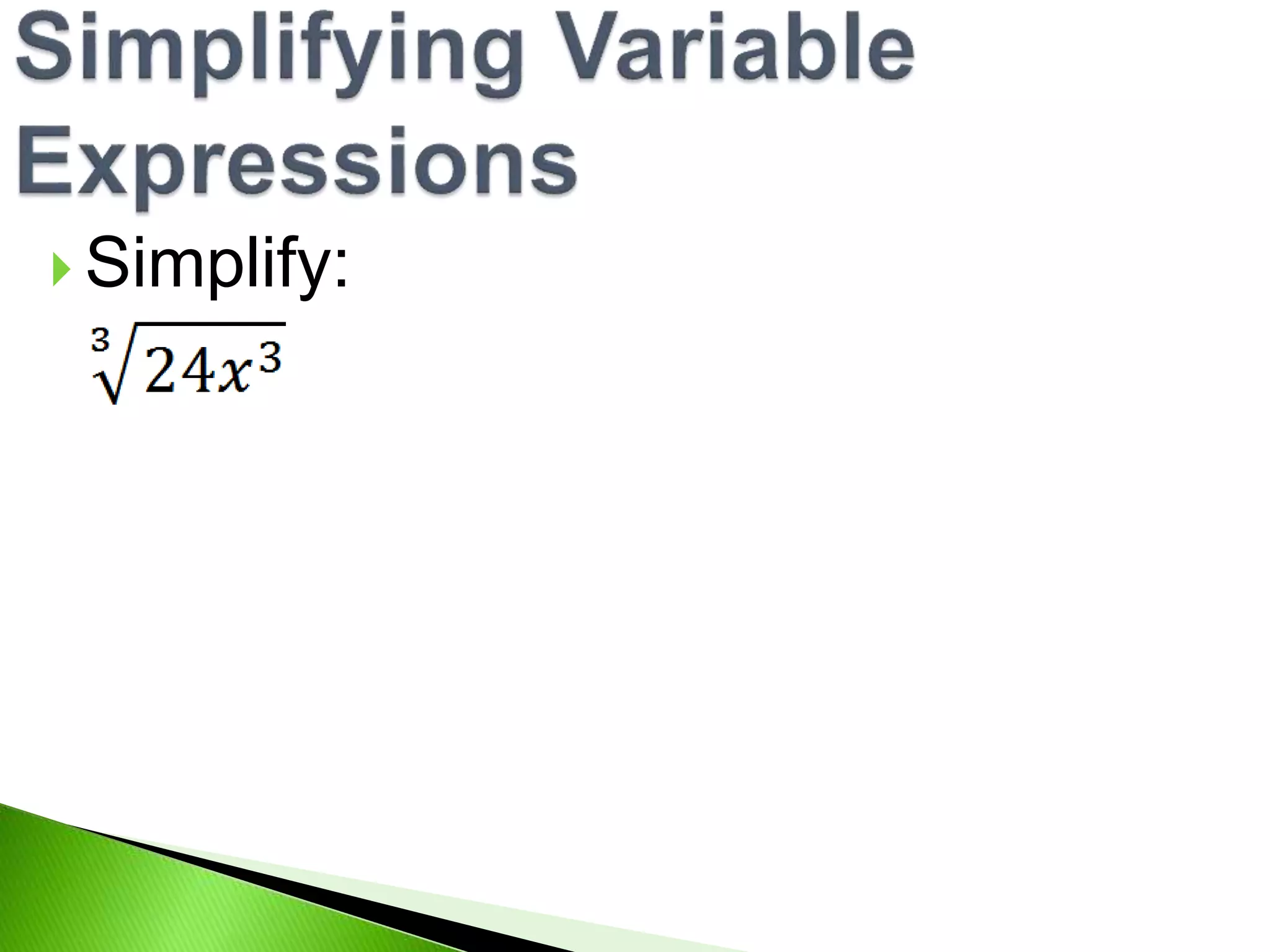 Simplifying Variable Expressions

Simplify:

$\sqrt[3]{24x^3}$